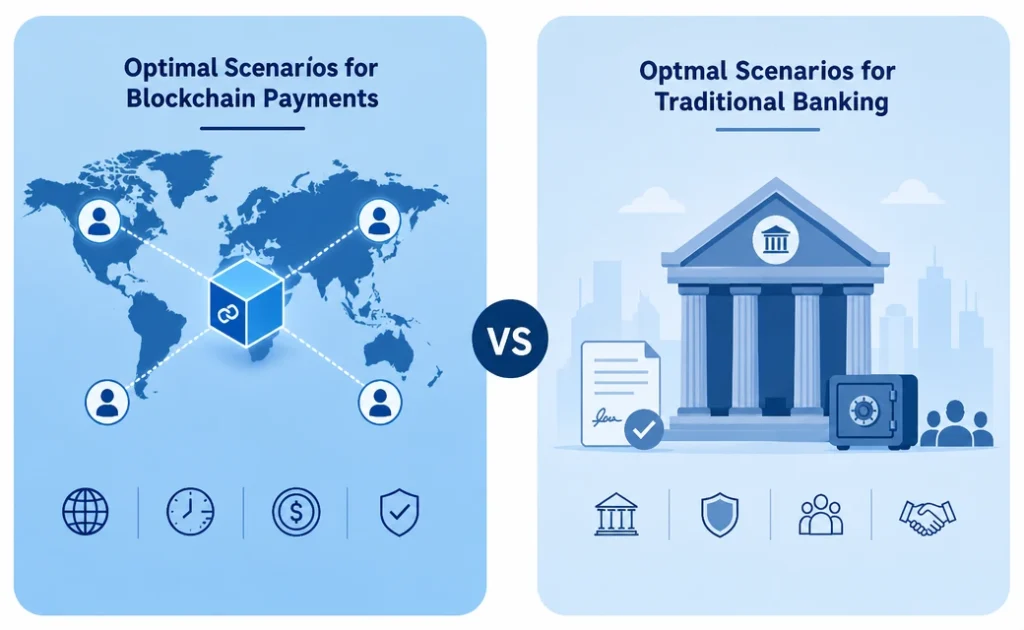 Optimal Scenarios for Blockchain Payments

VS

Optmal Scenarios for Traditional Banking